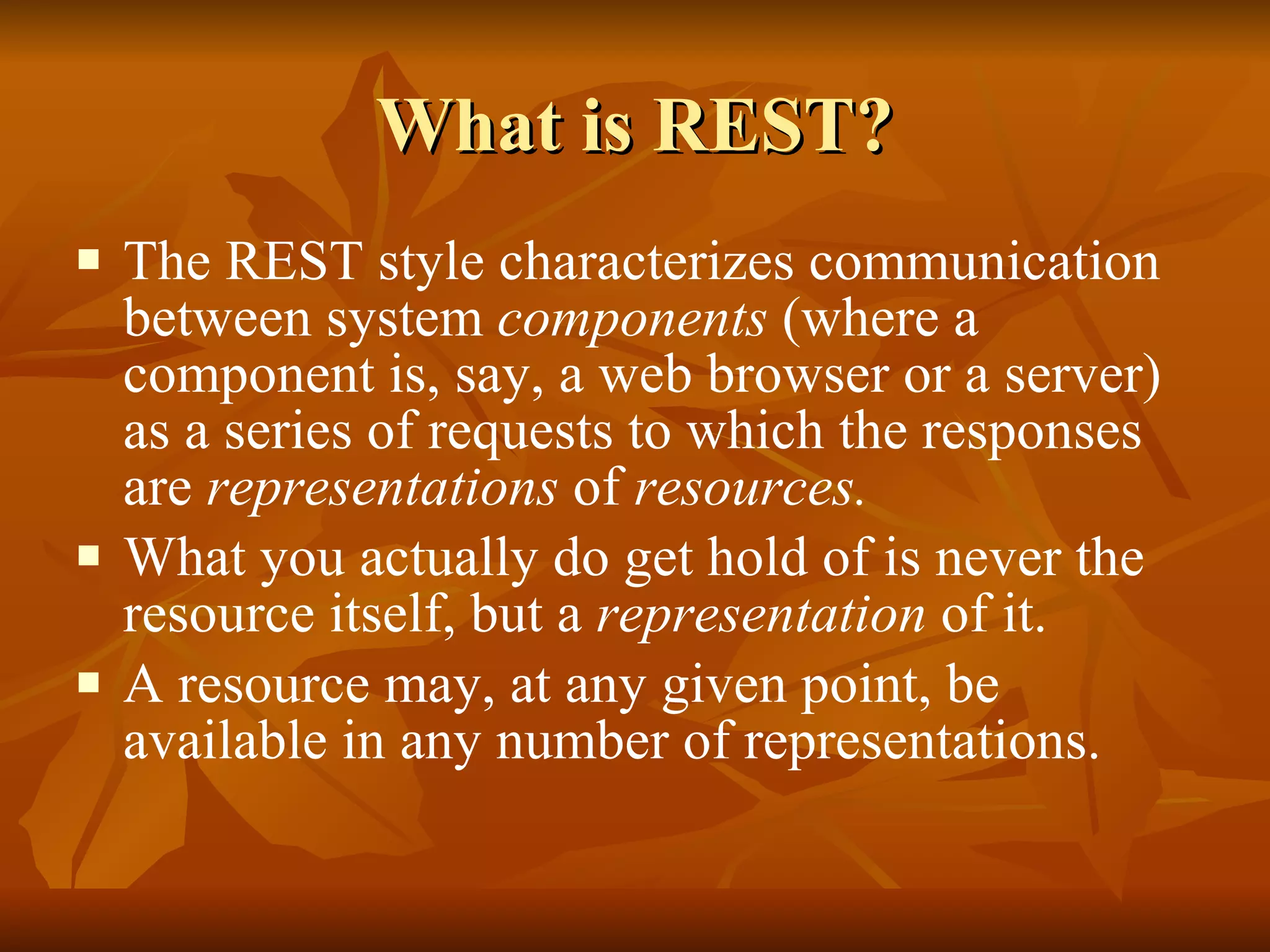 What is REST?

▪ The REST style characterizes communication between system components (where a component is, say, a web browser or a server) as a series of requests to which the responses are representations of resources.

▪ What you actually do get hold of is never the resource itself, but a representation of it.

▪ A resource may, at any given point, be available in any number of representations.